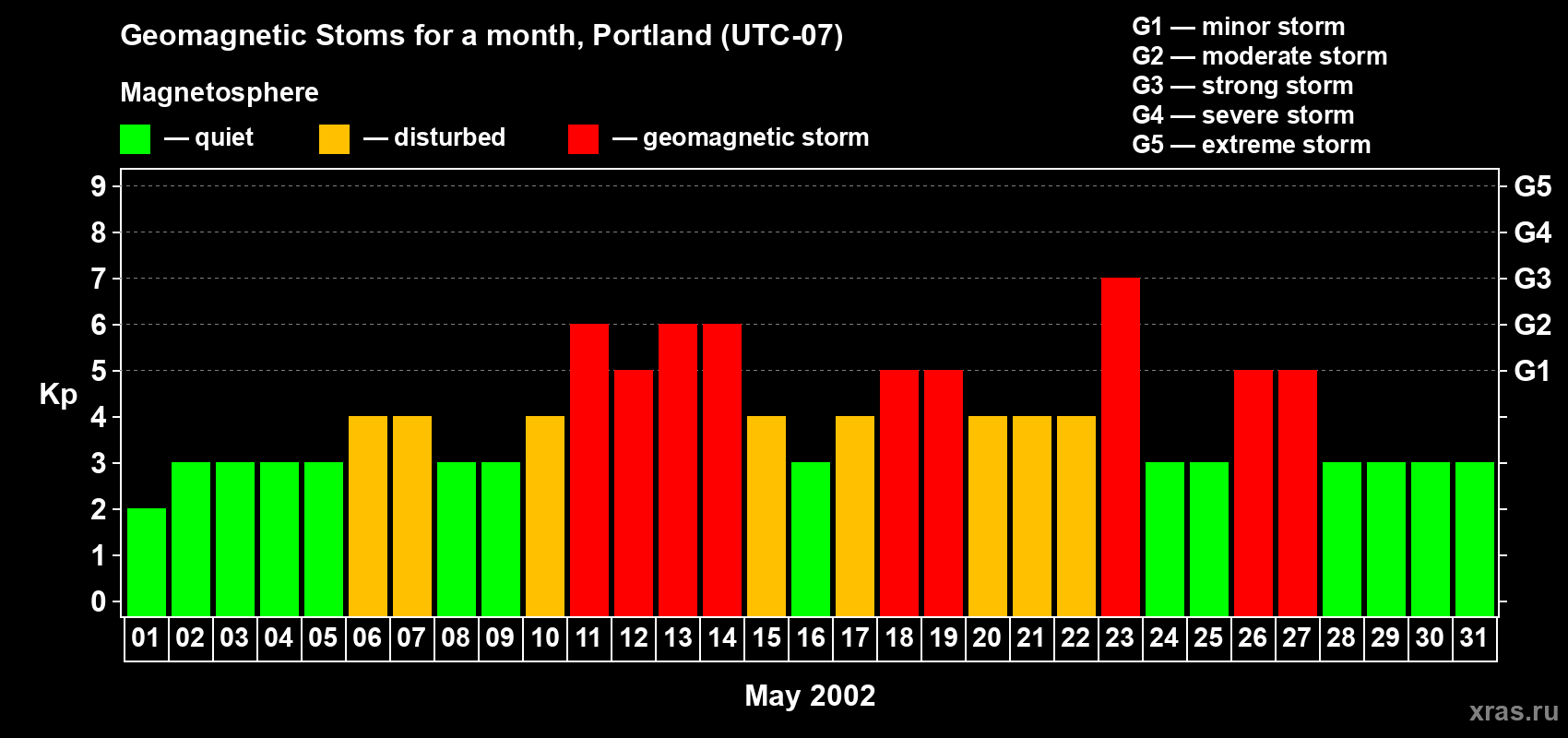 Geomagnetic Stoms for a month, Portland (UTC-07)

Magnetosphere

— quiet — disturbed — geomagnetic storm

G1 — minor storm
G2 — moderate storm
G3 — strong storm
G4 — severe storm
G5 — extreme storm

Kp

9
8
7
6
5
4
3
2
1
0

G5
G4
G3
G2
G1

01 02 03 04 05 06 07 08 09 10 11 12 13 14 15 16 17 18 19 20 21 22 23 24 25 26 27 28 29 30 31

May 2002

xras.ru